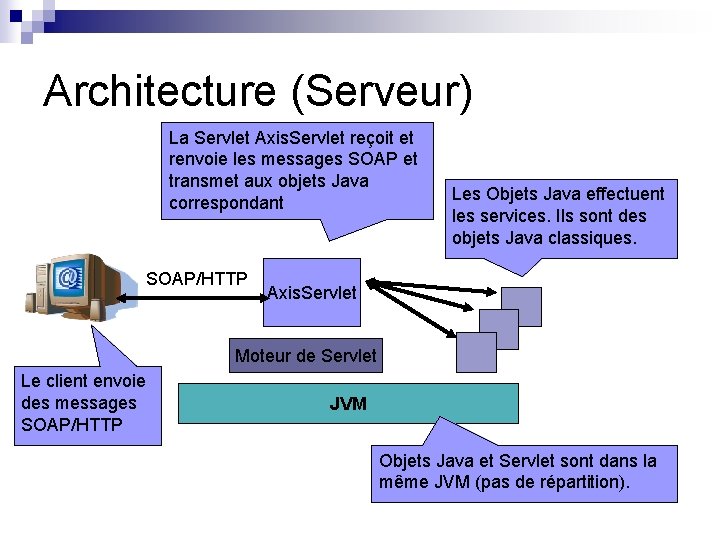 Architecture (Serveur)

La Servlet AxisServlet reçoit et renvoie les messages SOAP et transmet aux objets Java correspondant

Les Objets Java effectuent les services. Ils sont des objets Java classiques.

SOAP/HTTP

AxisServlet

Moteur de Servlet

JVM

Le client envoie des messages SOAP/HTTP

Objets Java et Servlet sont dans la même JVM (pas de répartition).